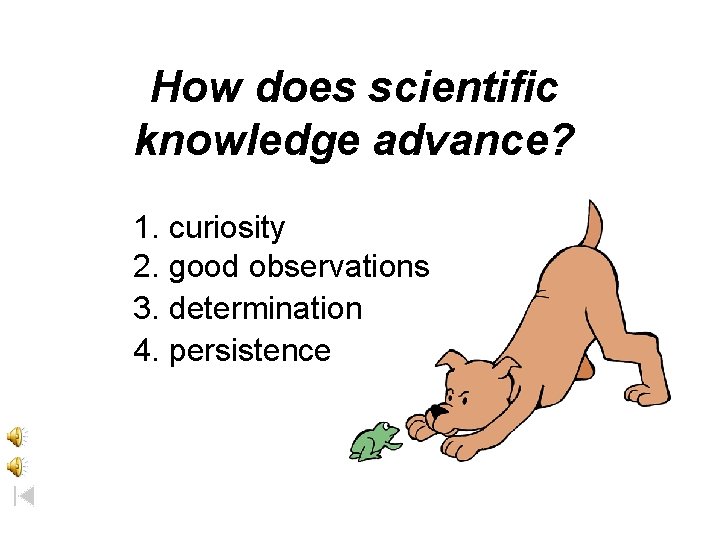 How does scientific knowledge advance?

1. curiosity
2. good observations
3. determination
4. persistence